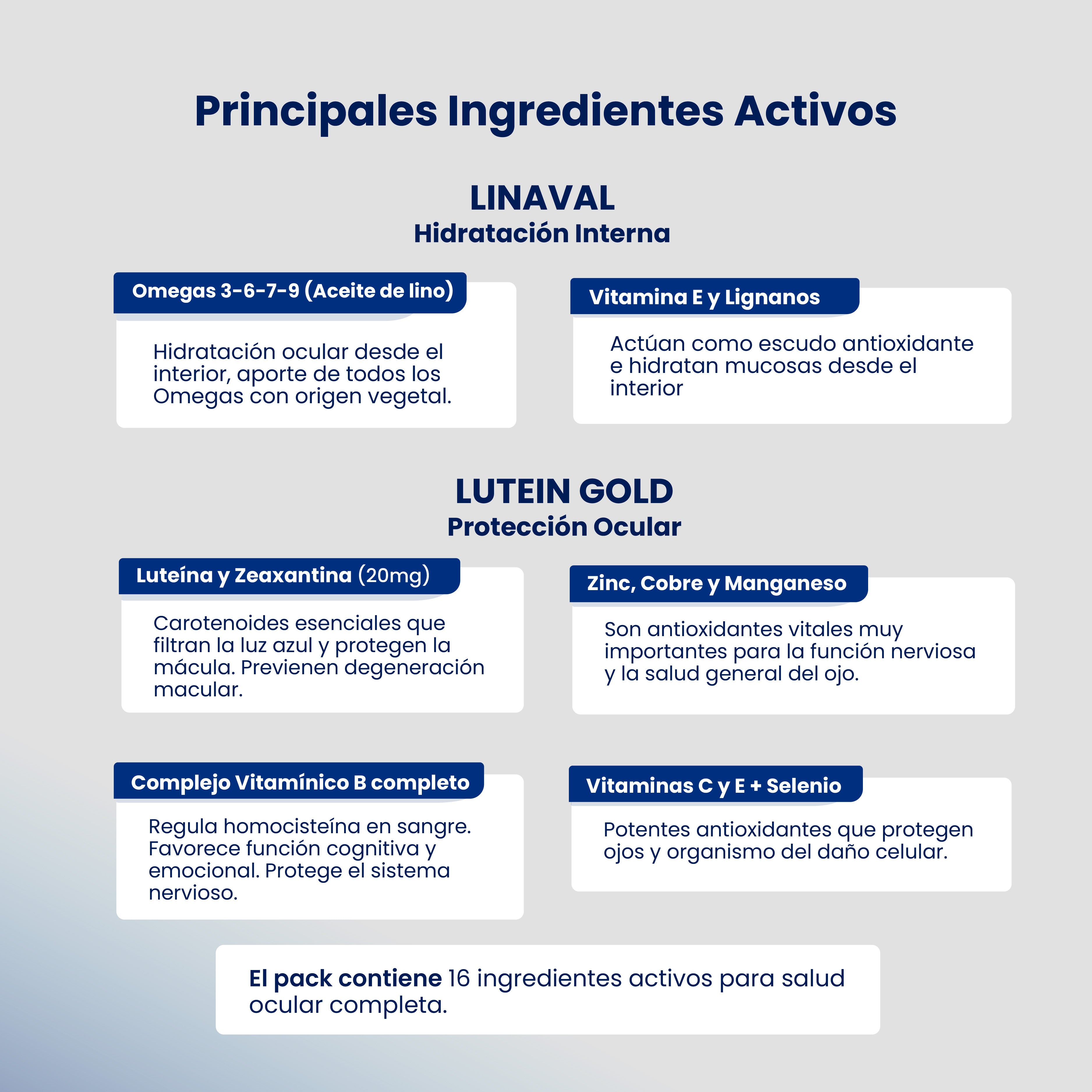 Principales Ingredientes Activos

LINAVAL
Hidratación Interna

Omegas 3-6-7-9 (Aceite de lino)

Hidratación ocular desde el interior, aporte de todos los Omegas con origen vegetal.

Vitamina E y Lignanos

Actúan como escudo antioxidante e hidratan mucosas desde el interior

LUTEIN GOLD
Protección Ocular

Luteína y Zeaxantina (20mg)

Carotenoides esenciales que filtran la luz azul y protegen la mácula. Previenen degeneración macular.

Zinc, Cobre y Manganeso

Son antioxidantes vitales muy importantes para la función nerviosa y la salud general del ojo.

Complejo Vitamínico B completo

Regula homocisteína en sangre. Favorece función cognitiva y emocional. Protege el sistema nervioso.

Vitaminas C y E + Selenio

Potentes antioxidantes que protegen ojos y organismo del daño celular.

El pack contiene 16 ingredientes activos para salud ocular completa.